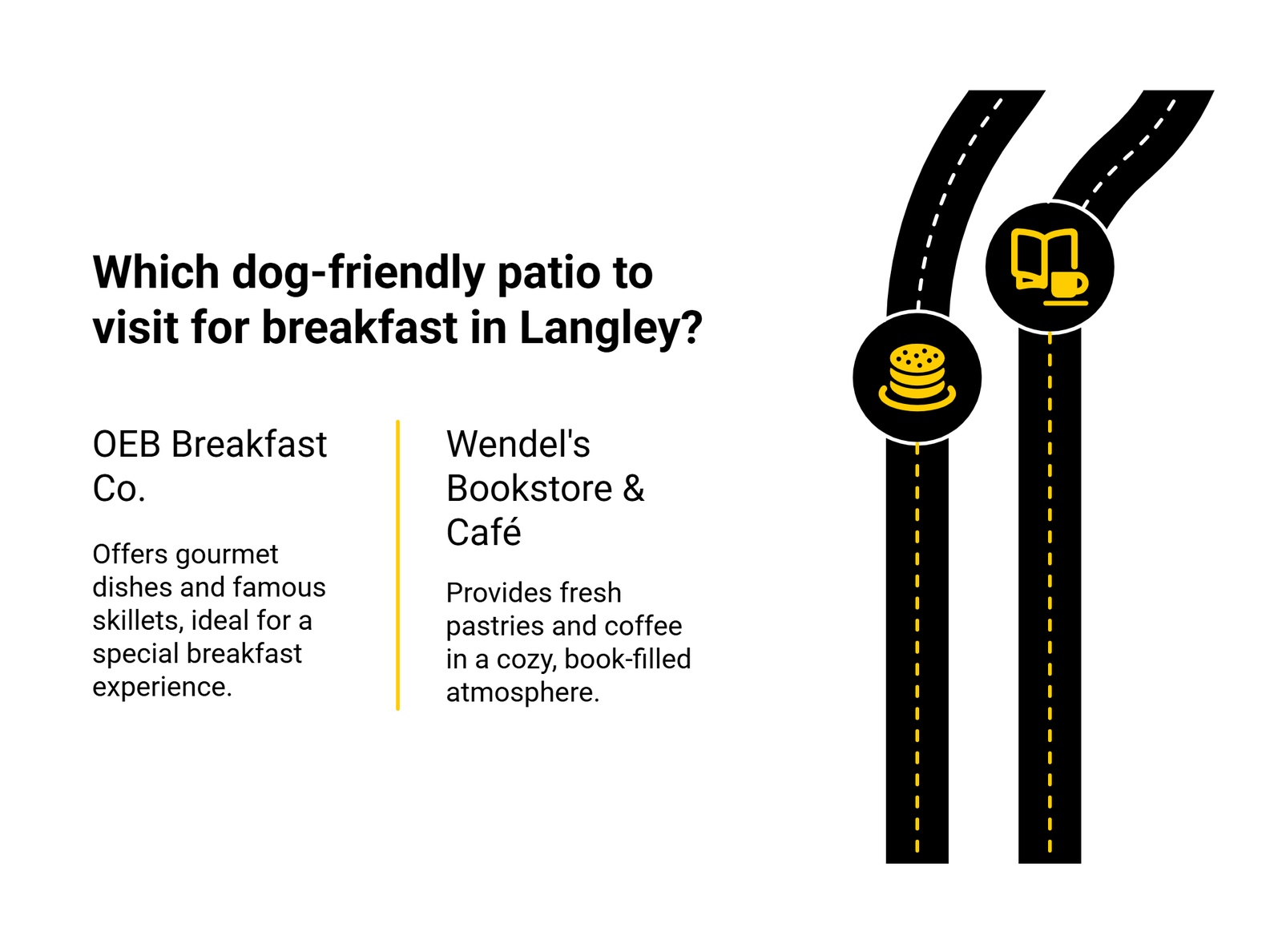 Which dog-friendly patio to visit for breakfast in Langley?

OEB Breakfast Co.

Offers gourmet dishes and famous skillets, ideal for a special breakfast experience.

Wendel's Bookstore & Café

Provides fresh pastries and coffee in a cozy, book-filled atmosphere.